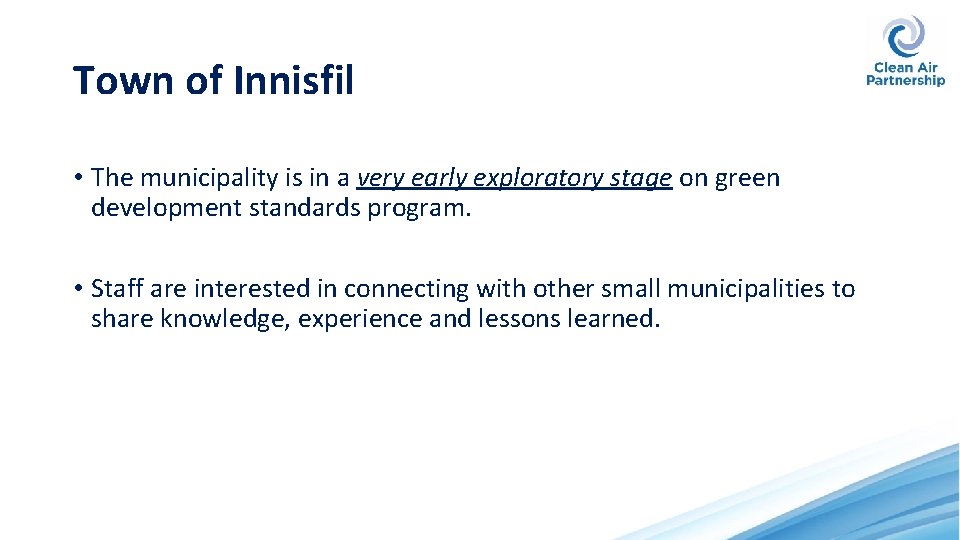 Town of Innisfil

Clean Air Partnership

• The municipality is in a very early exploratory stage on green development standards program.

• Staff are interested in connecting with other small municipalities to share knowledge, experience and lessons learned.